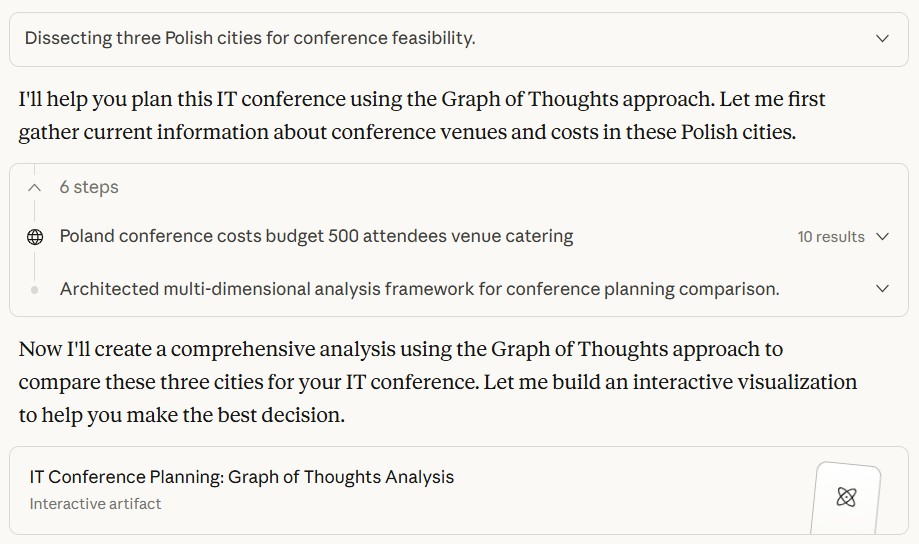 Dissecting three Polish cities for conference feasibility.

I'll help you plan this IT conference using the Graph of Thoughts approach. Let me first gather current information about conference venues and costs in these Polish cities.

6 steps

Poland conference costs budget 500 attendees venue catering

10 results

Architected multi-dimensional analysis framework for conference planning comparison.

Now I'll create a comprehensive analysis using the Graph of Thoughts approach to compare these three cities for your IT conference. Let me build an interactive visualization to help you make the best decision.

IT Conference Planning: Graph of Thoughts Analysis

Interactive artifact